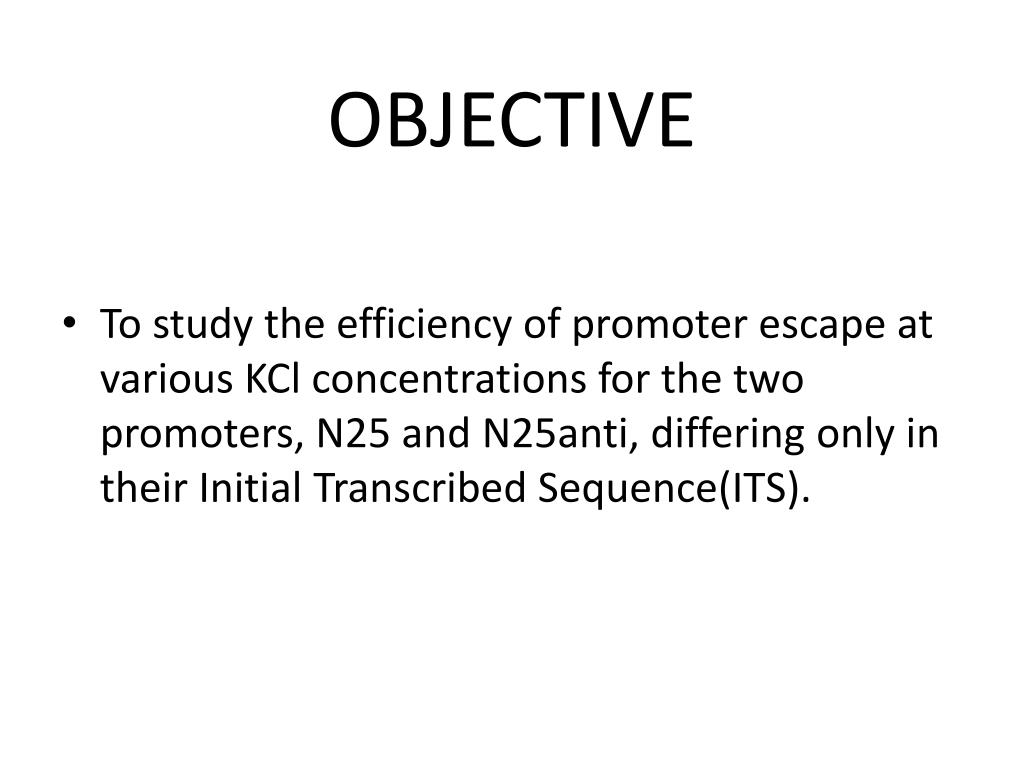 OBJECTIVE

• To study the efficiency of promoter escape at various KCl concentrations for the two promoters, N25 and N25anti, differing only in their Initial Transcribed Sequence(ITS).